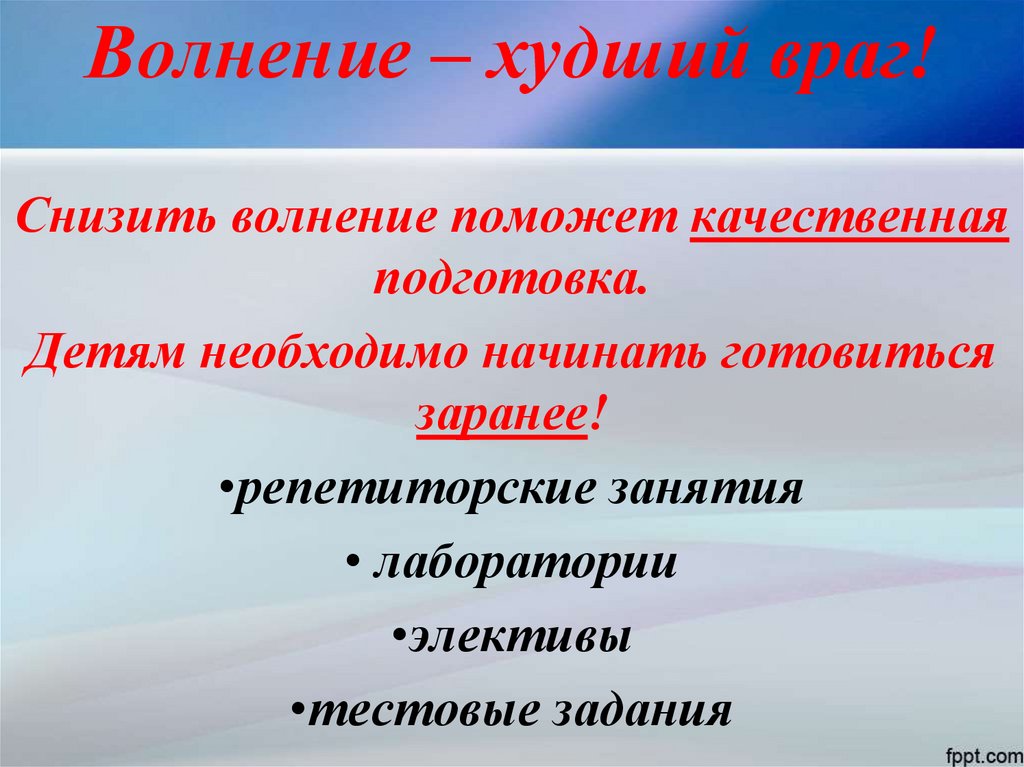 Волнение – худший враг!

Снизить волнение поможет качественная подготовка.

Детям необходимо начинать готовиться заранее!

•репетиторские занятия

• лаборатории

•элективы

•тестовые задания

fppt.com